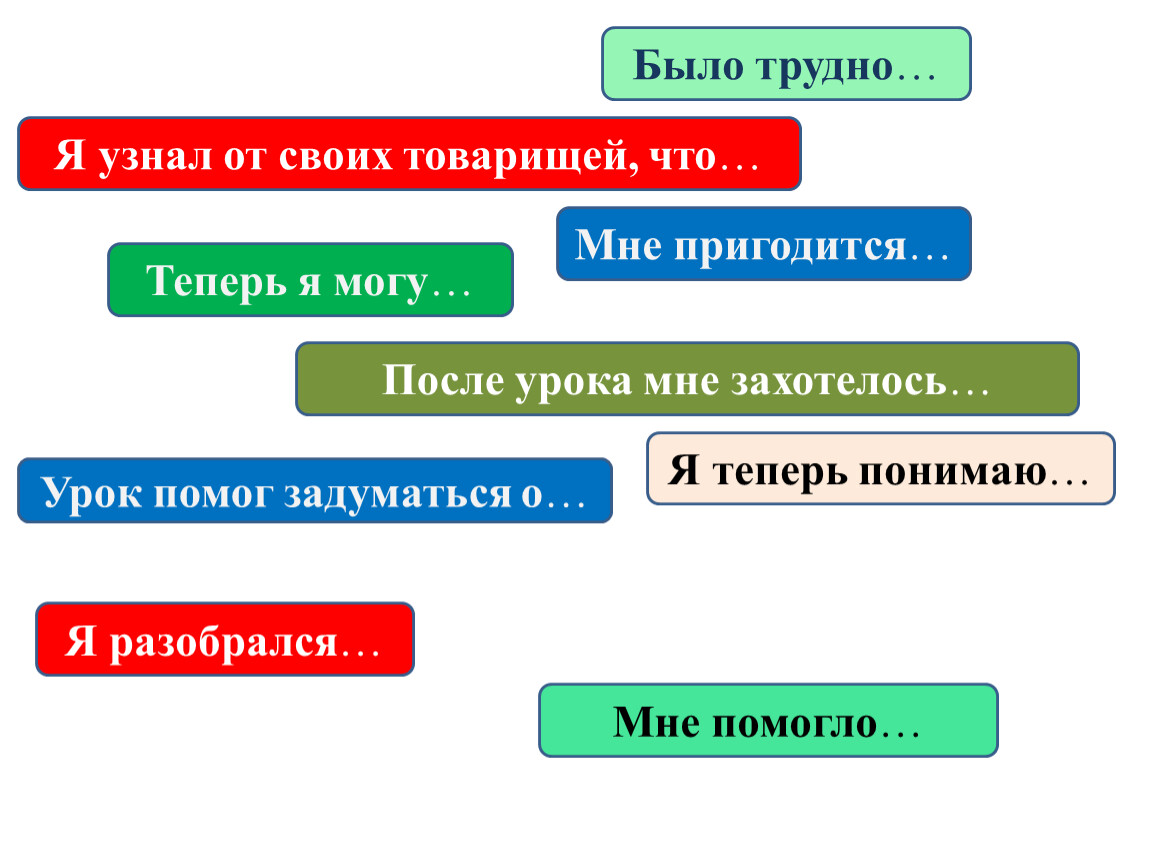 Было трудно…

Я узнал от своих товарищей, что…

Мне пригодится…

Теперь я могу…

После урока мне захотелось…

Я теперь понимаю…

Урок помог задуматься о…

Я разобрался…

Мне помогло…